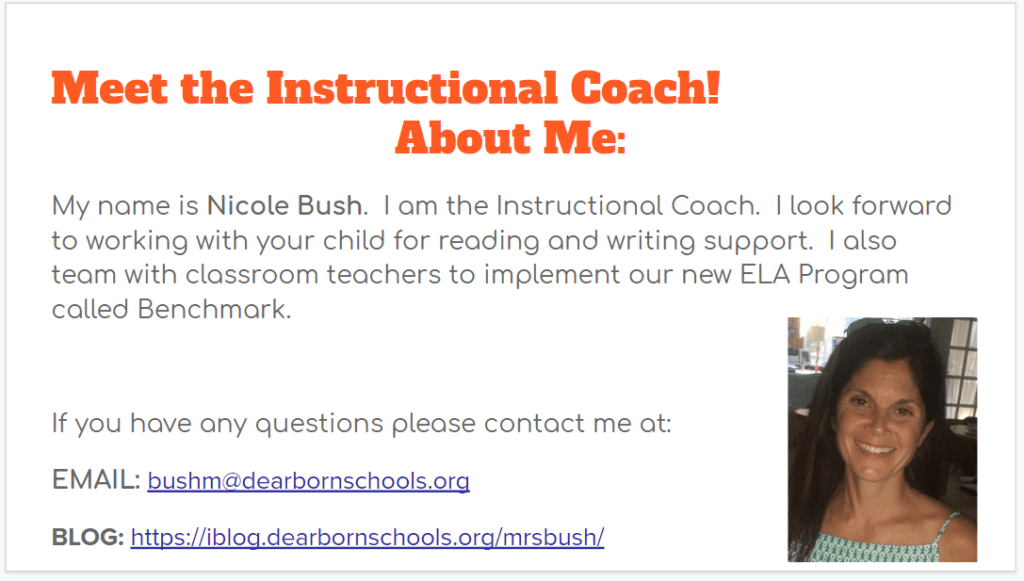 Meet the Instructional Coach!
About Me:

My name is Nicole Bush. I am the Instructional Coach. I look forward to working with your child for reading and writing support. I also team with classroom teachers to implement our new ELA Program called Benchmark.

If you have any questions please contact me at:

EMAIL: bushm@dearbornschools.org

BLOG: https://iblog.dearbornschools.org/mrsbush/